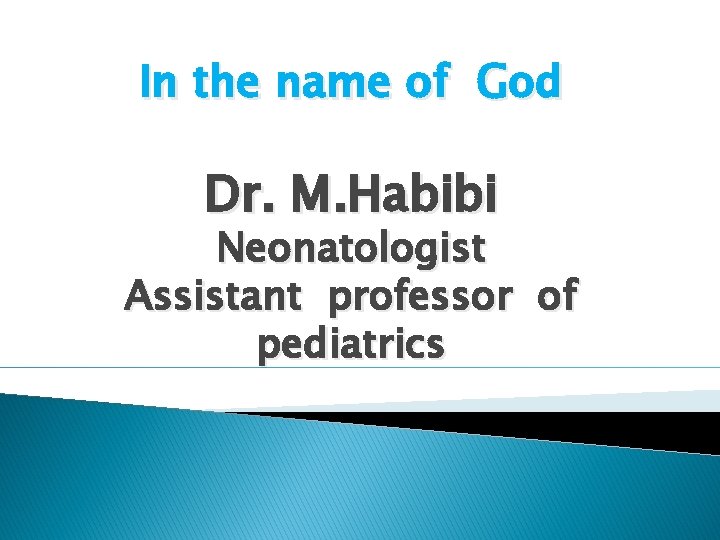 In the name of God

Dr. M.Habibi
Neonatologist
Assistant professor of pediatrics